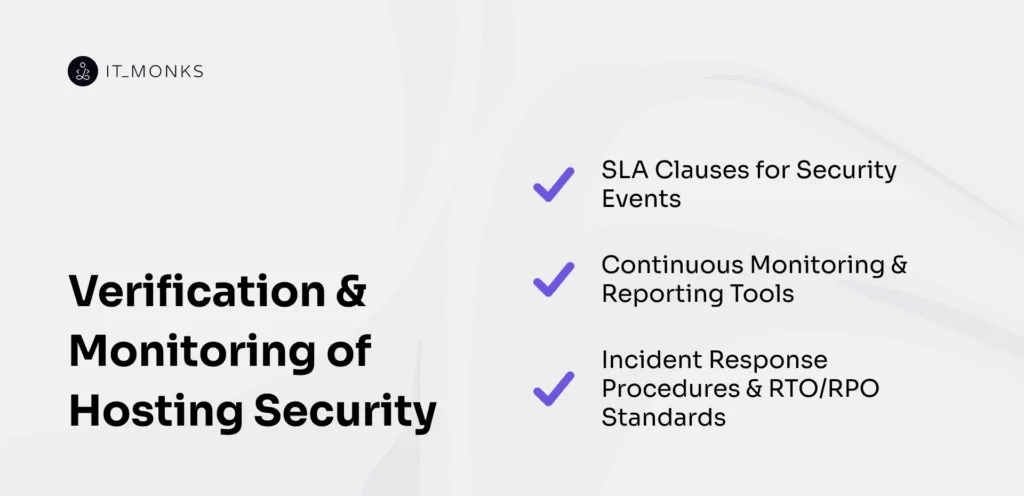 IT_MONKS

Verification & Monitoring of Hosting Security

SLA Clauses for Security Events

Continuous Monitoring & Reporting Tools

Incident Response Procedures & RTO/RPO Standards